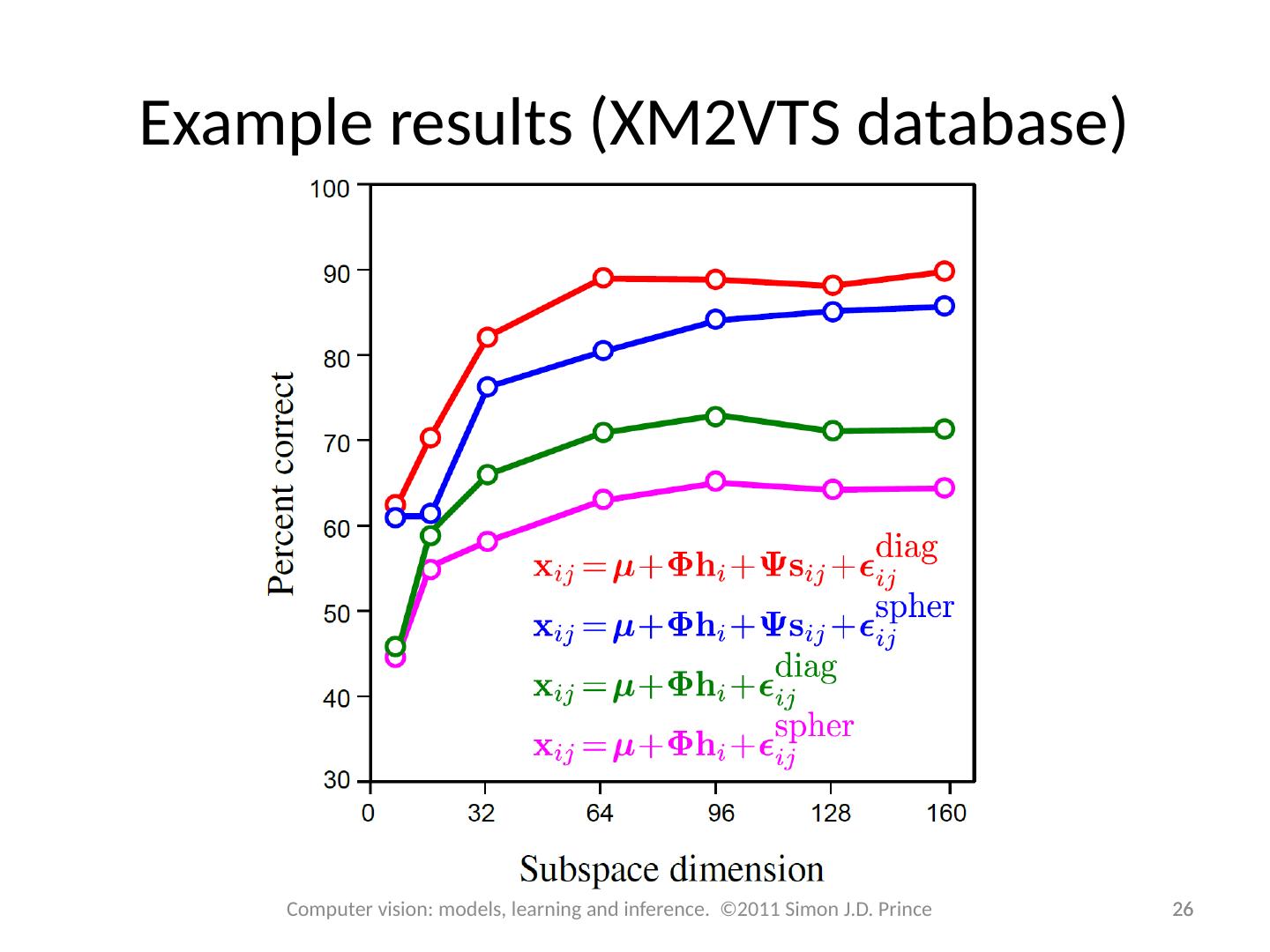 Example results (XM2VTS database)

100
90
80
70
60
50
40
30

Percent correct

$\mathbf{x}_{ij} = \boldsymbol{\mu} + \boldsymbol{\Phi}\mathbf{h}_i + \boldsymbol{\Psi}\mathbf{s}_{ij} + \boldsymbol{\epsilon}_{ij}^{\text{diag}}$

$\mathbf{x}_{ij} = \boldsymbol{\mu} + \boldsymbol{\Phi}\mathbf{h}_i + \boldsymbol{\Psi}\mathbf{s}_{ij} + \boldsymbol{\epsilon}_{ij}^{\text{spher}}$

$\mathbf{x}_{ij} = \boldsymbol{\mu} + \boldsymbol{\Phi}\mathbf{h}_i + \boldsymbol{\epsilon}_{ij}^{\text{diag}}$

$\mathbf{x}_{ij} = \boldsymbol{\mu} + \boldsymbol{\Phi}\mathbf{h}_i + \boldsymbol{\epsilon}_{ij}^{\text{spher}}$

0 32 64 96 128 160

Subspace dimension

Computer vision: models, learning and inference. ©2011 Simon J.D. Prince

26